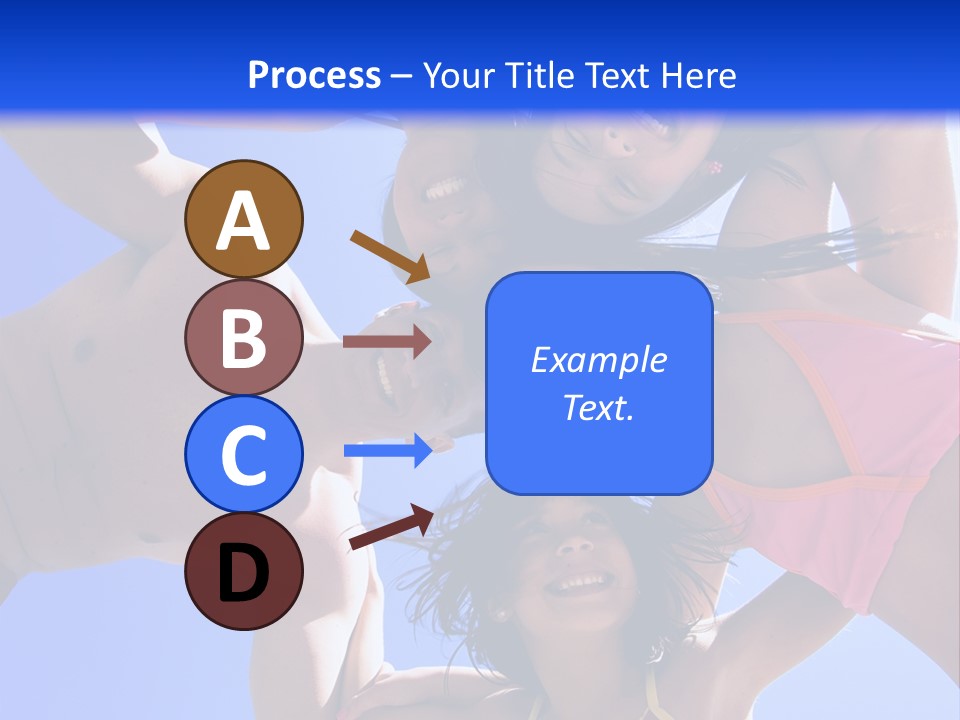 Process – Your Title Text Here

A

B

C

D

Example Text.